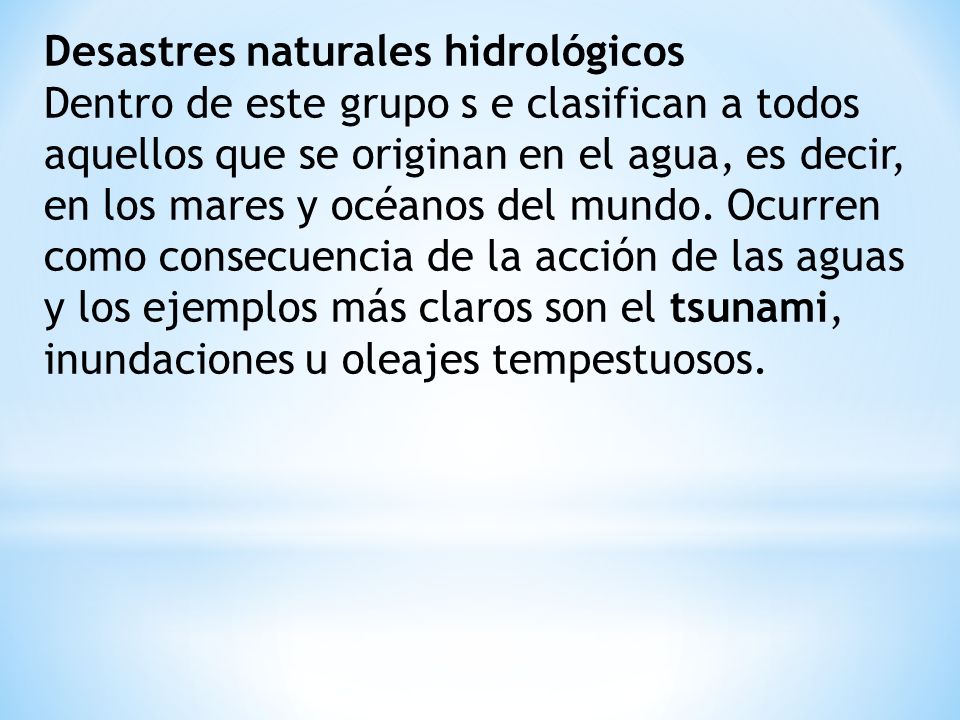 Desastres naturales hidrológicos
Dentro de este grupo s e clasifican a todos aquellos que se originan en el agua, es decir, en los mares y océanos del mundo. Ocurren como consecuencia de la acción de las aguas y los ejemplos más claros son el tsunami, inundaciones u oleajes tempestuosos.